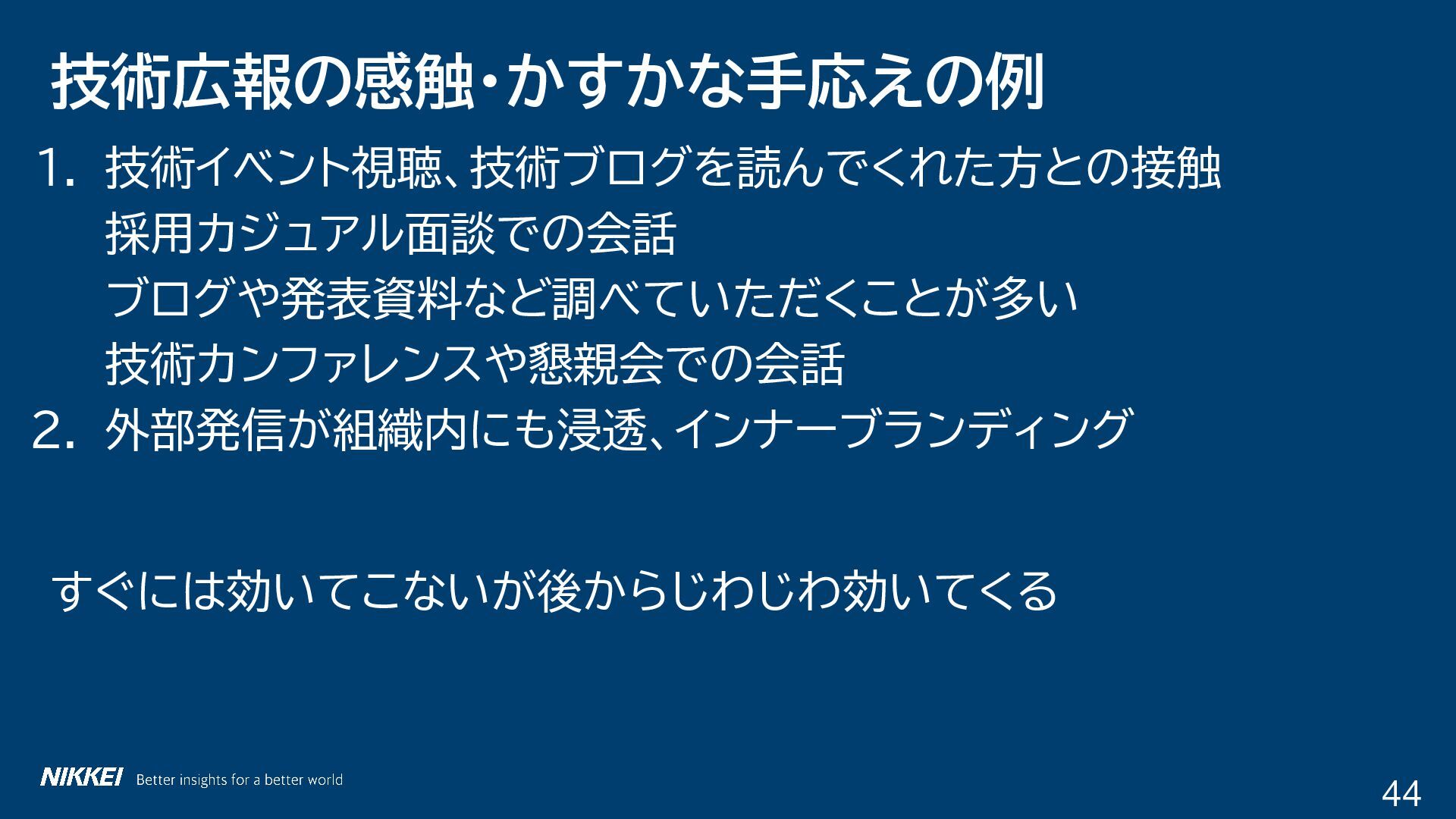 技術広報の感触・かすかな手応えの例

1. 技術イベント視聴、技術ブログを読んでくれた方との接触
採用カジュアル面談での会話
ブログや発表資料など調べていただくことが多い
技術カンファレンスや懇親会での会話
2. 外部発信が組織内にも浸透、インナーブランディング

すぐには効いてこないが後からじわじわ効いてくる

NIKKEI Better insights for a better world

44